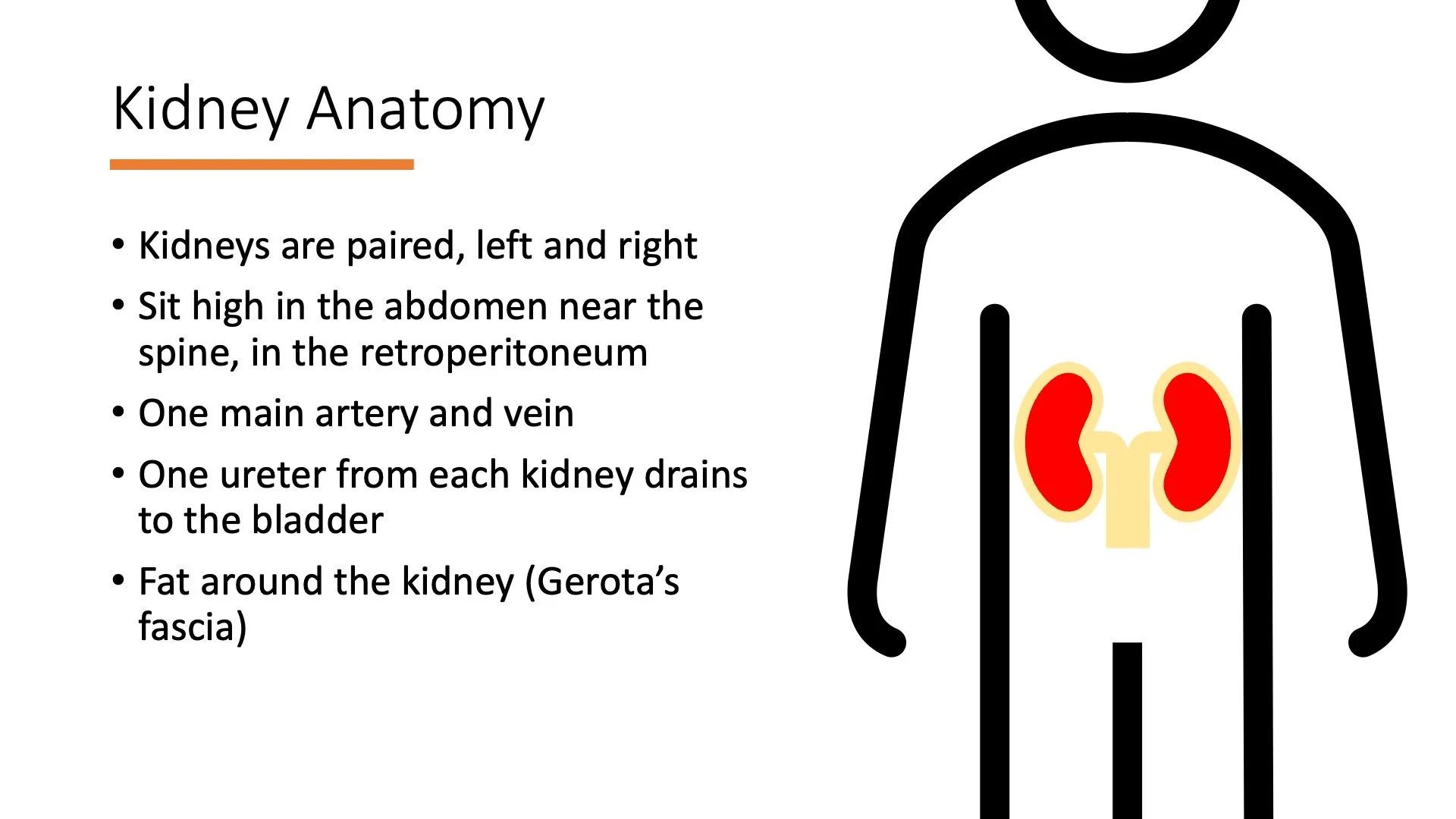 Kidney Anatomy

• Kidneys are paired, left and right
• Sit high in the abdomen near the spine, in the retroperitoneum
• One main artery and vein
• One ureter from each kidney drains to the bladder
• Fat around the kidney (Gerota's fascia)